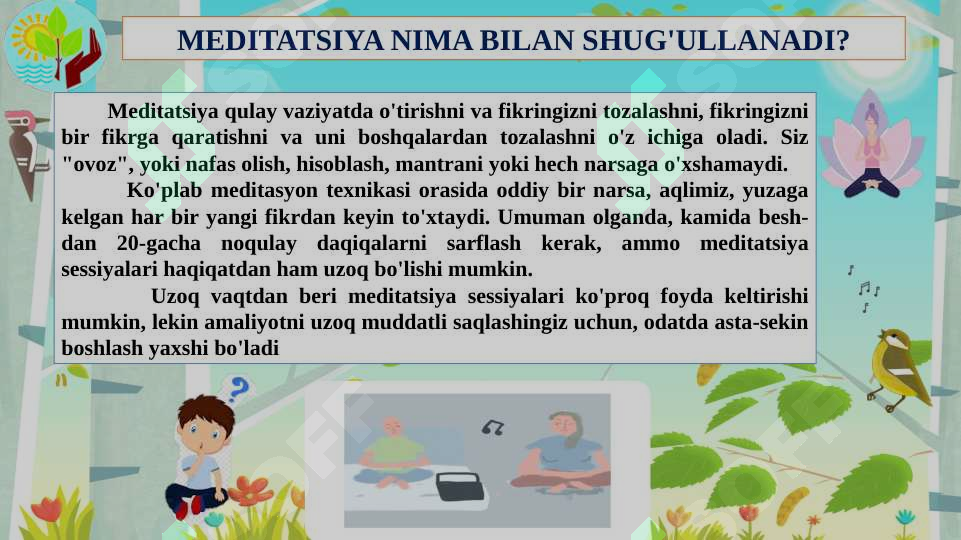 MEDITATSIYA NIMA BILAN SHUG'ULLANADI?

Meditatsiya qulay vaziyatda o'tirishni va fikringizni tozalashni, fikringizni bir fikrga qaratishni va uni boshqalardan tozalashni o'z ichiga oladi. Siz "ovoz", yoki nafas olish, hisoblash, mantrani yoki hech narsaga o'xshamaydi.

Ko'plab meditasyon texnikasi orasida oddiy bir narsa, aqlimiz, yuzaga kelgan har bir yangi fikrdan keyin to'xtaydi. Umuman olganda, kamida besh-dan 20-gacha noqulay daqiqalarni sarflash kerak, ammo meditatsiya sessiyalari haqiqatdan ham uzoq bo'lishi mumkin.

Uzoq vaqtdan beri meditatsiya sessiyalari ko'proq foyda keltirishi mumkin, lekin amaliyotni uzoq muddatli saqlashingiz uchun, odatda asta-sekin boshlash yaxshi bo'ladi